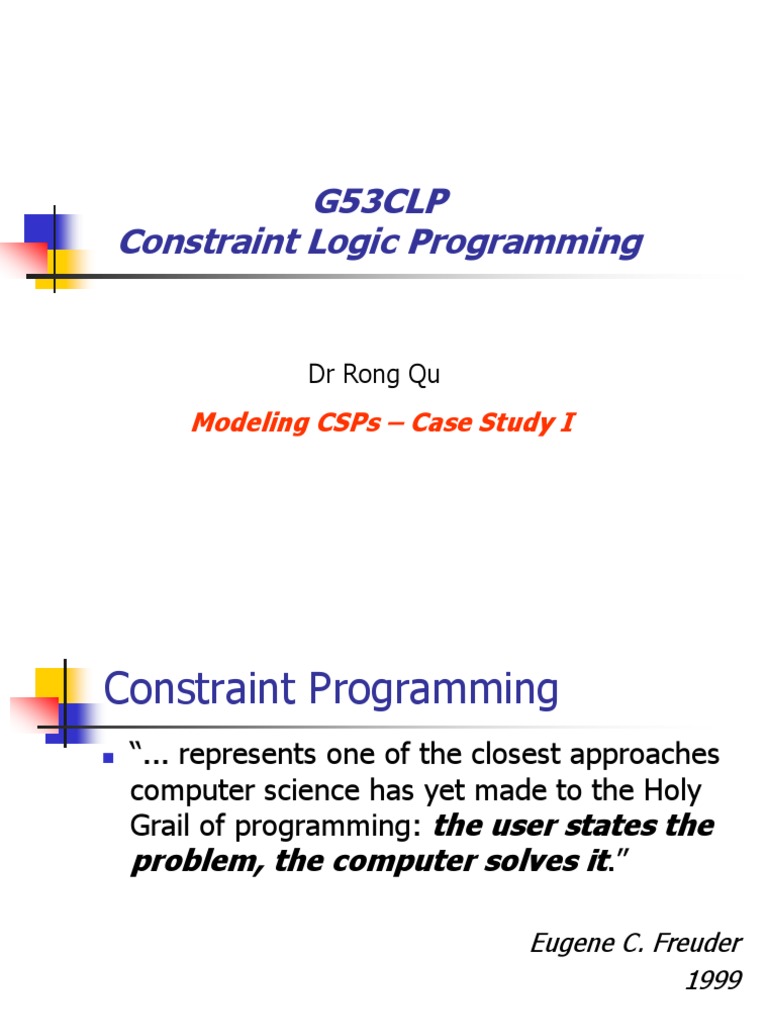 G53CLP
Constraint Logic Programming

Dr Rong Qu

Modeling CSPs – Case Study I

Constraint Programming

“... represents one of the closest approaches computer science has yet made to the Holy Grail of programming: the user states the problem, the computer solves it.”

Eugene C. Freuder
1999